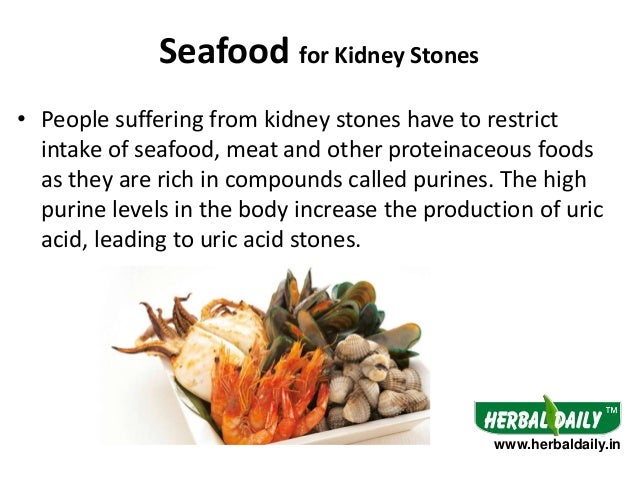 Seafood for Kidney Stones

• People suffering from kidney stones have to restrict intake of seafood, meat and other proteinaceous foods as they are rich in compounds called purines. The high purine levels in the body increase the production of uric acid, leading to uric acid stones.

HERBAL DAILY™
www.herbaldaily.in